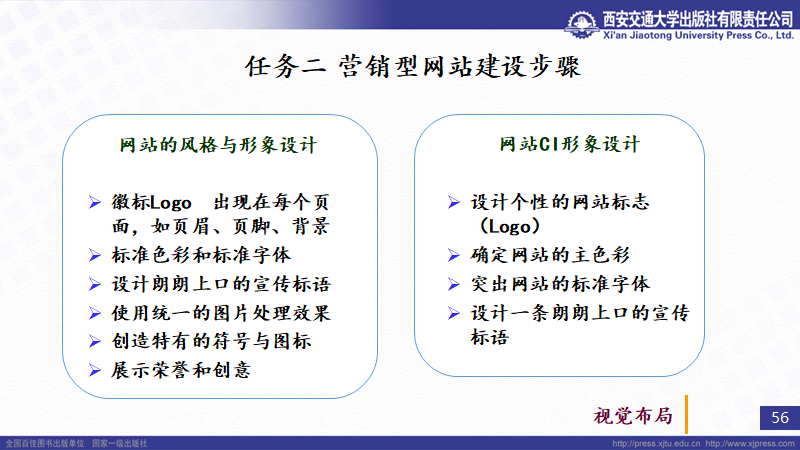 西安交通大学出版社有限责任公司
Xi'an Jiaotong University Press Co., Ltd.

任务二 营销型网站建设步骤

网站的风格与形象设计

➢ 徽标Logo 出现在每个页面，如页眉、页脚、背景
➢ 标准色彩和标准字体
➢ 设计朗朗上口的宣传标语
➢ 使用统一的图片处理效果
➢ 创造特有的符号与图标
➢ 展示荣誉和创意

网站CI形象设计

➢ 设计个性的网站标志（Logo）
➢ 确定网站的主色彩
➢ 突出网站的标准字体
➢ 设计一条朗朗上口的宣传标语

视觉布局

56

全国百佳图书出版单位 国家一级出版社

http://press.xjtu.edu.cn http://www.xjpress.com